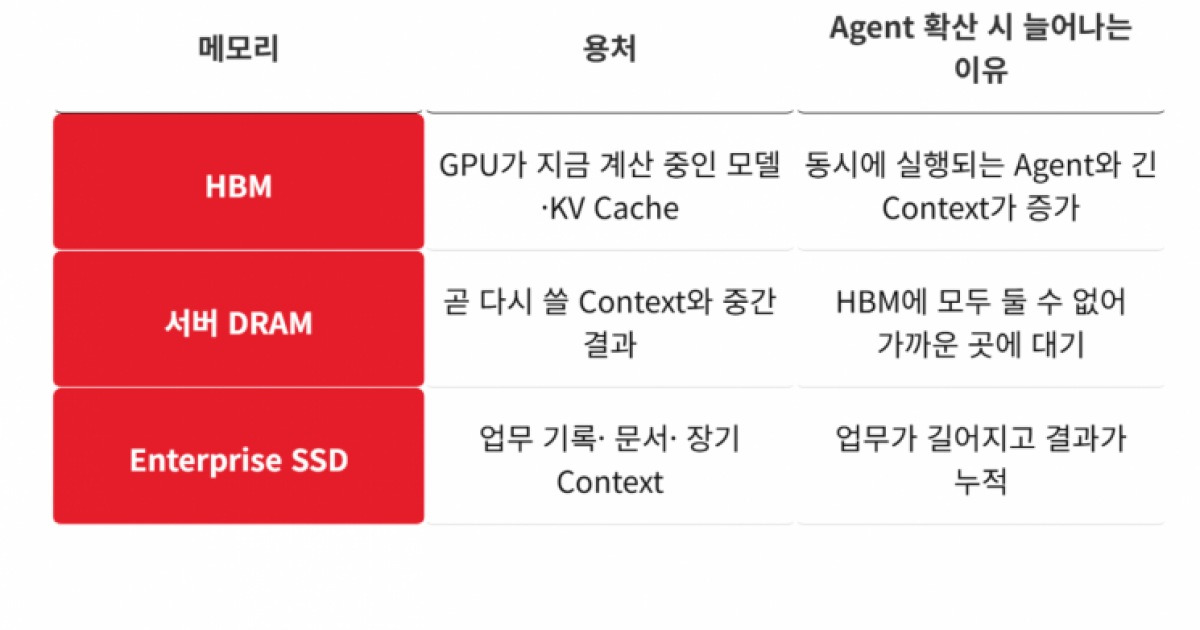 | 메모리 | 용처 | Agent 확산 시 늘어나는 이유 |
|---|---|---|
| HBM | GPU가 지금 계산 중인 모델 ·KV Cache | 동시에 실행되는 Agent와 긴 Context가 증가 |
| 서버 DRAM | 곧 다시 쓸 Context와 중간 결과 | HBM에 모두 둘 수 없어 가까운 곳에 대기 |
| Enterprise SSD | 업무 기록· 문서· 장기 Context | 업무가 길어지고 결과가 누적 |